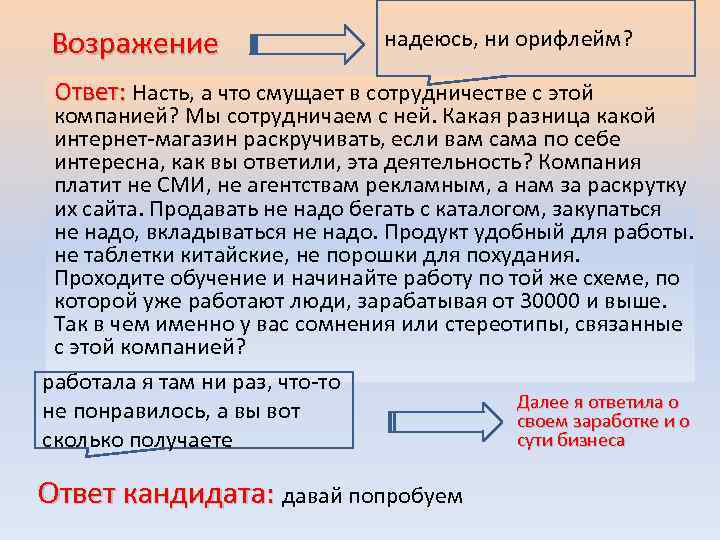 Возражение

надеюсь, ни орифлейм?

Ответ: Насть, а что смущает в сотрудничестве с этой компанией? Мы сотрудничаем с ней. Какая разница какой интернет-магазин раскручивать, если вам сама по себе интересна, как вы ответили, эта деятельность? Компания платит не СМИ, не агентствам рекламным, а нам за раскрутку их сайта. Продавать не надо бегать с каталогом, закупаться не надо, вкладываться не надо. Продукт удобный для работы. не таблетки китайские, не порошки для похудания. Проходите обучение и начинайте работу по той же схеме, по которой уже работают люди, зарабатывая от 30000 и выше. Так в чем именно у вас сомнения или стереотипы, связанные с этой компанией?

работала я там ни раз, что-то не понравилось, а вы вот сколько получаете

Далее я ответила о своем заработке и о сути бизнеса

Ответ кандидата: давай попробуем